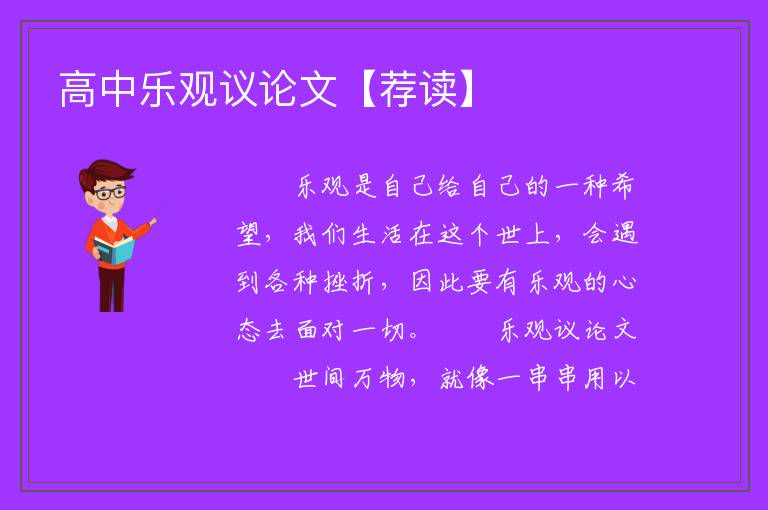 高中乐观议论文【荐读】

乐观是自己给自己的一种希望，我们生活在这个世上，会遇到各种挫折，因此要有乐观的心态去面对一切。 乐观议论文

世间万物，就像一串串用以